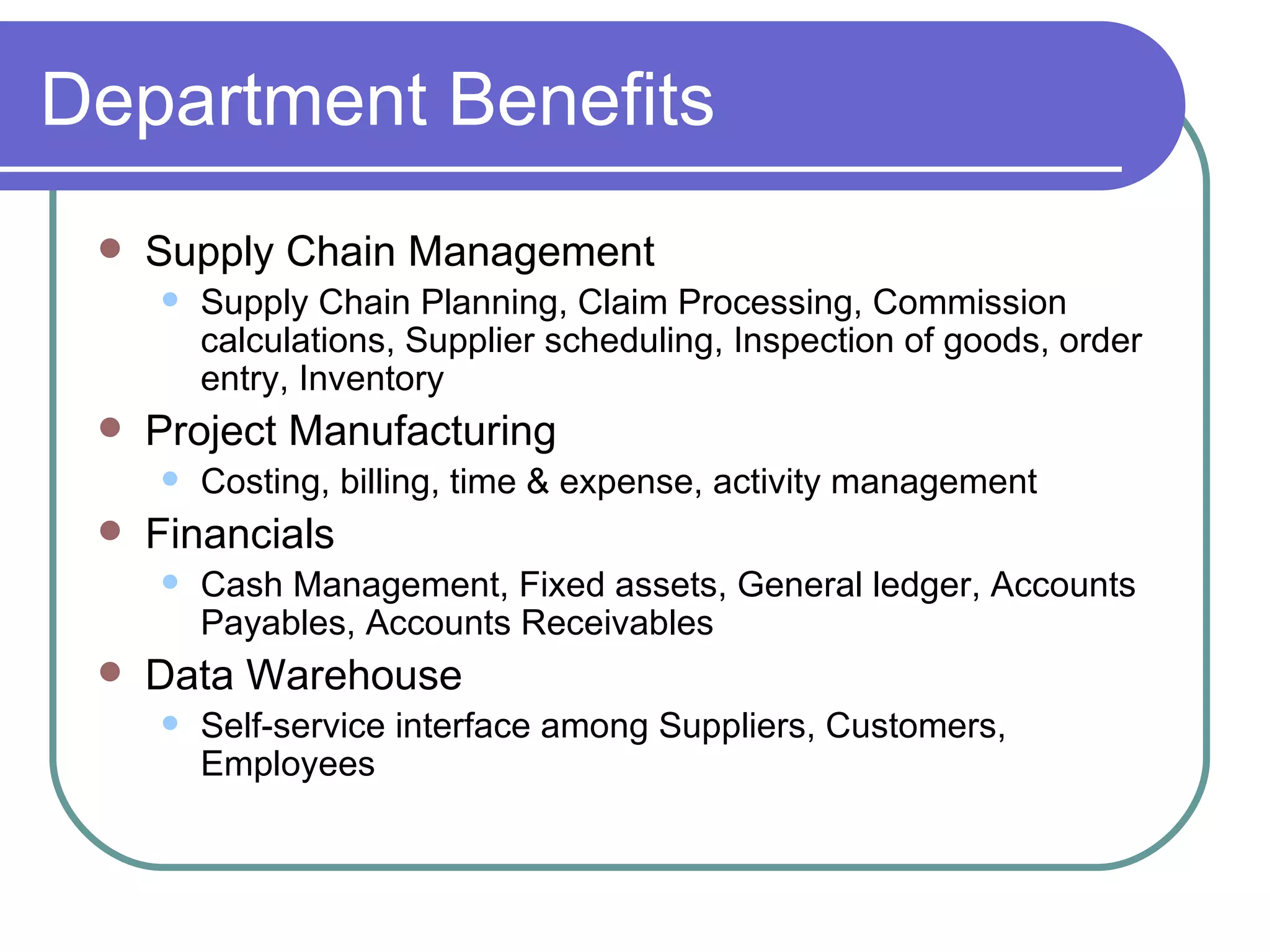 Department Benefits

- Supply Chain Management
  - Supply Chain Planning, Claim Processing, Commission calculations, Supplier scheduling, Inspection of goods, order entry, Inventory
- Project Manufacturing
  - Costing, billing, time & expense, activity management
- Financials
  - Cash Management, Fixed assets, General ledger, Accounts Payables, Accounts Receivables
- Data Warehouse
  - Self-service interface among Suppliers, Customers, Employees